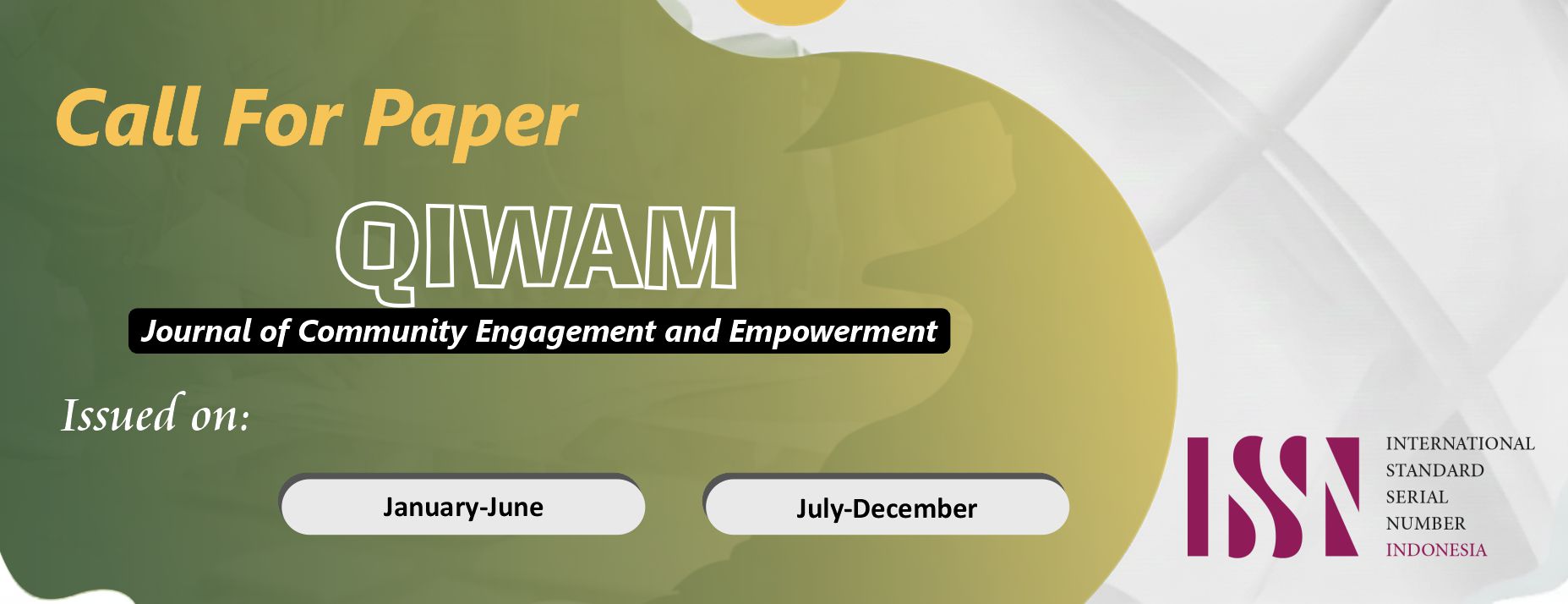 Call For Paper

QIWAM

Journal of Community Engagement and Empowerment

Issued on:

January-June

July-December

ISSN

INTERNATIONAL STANDARD SERIAL NUMBER INDONESIA